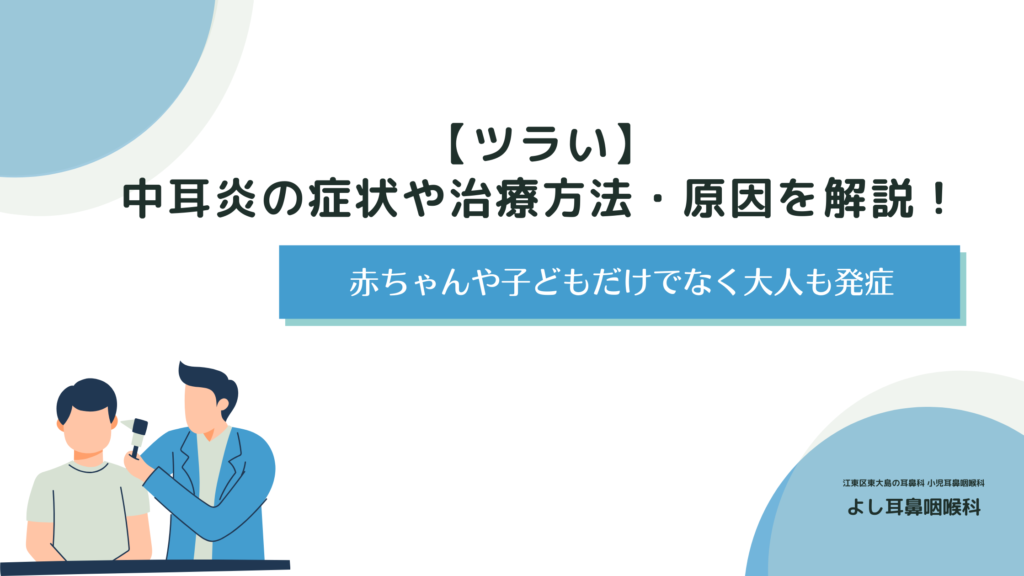 【ツラい】
中耳炎の症状や治療方法・原因を解説！

赤ちゃんや子どもだけでなく大人も発症

江東区東大島の耳鼻科 小児耳鼻咽喉科
よし耳鼻咽喉科